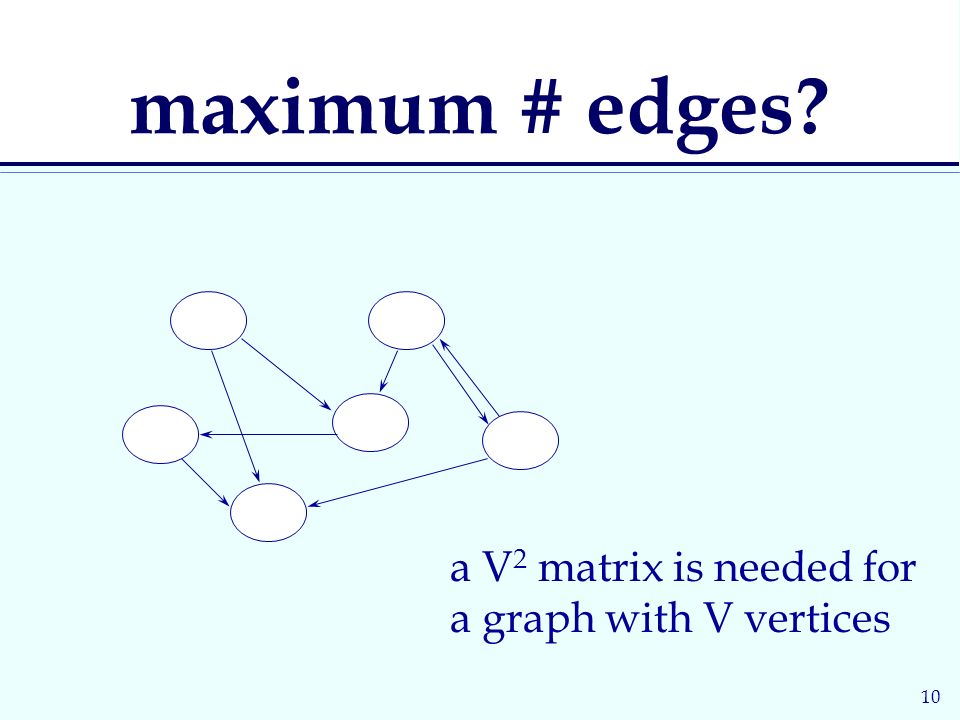 maximum # edges?

a $V^2$ matrix is needed for a graph with V vertices

10